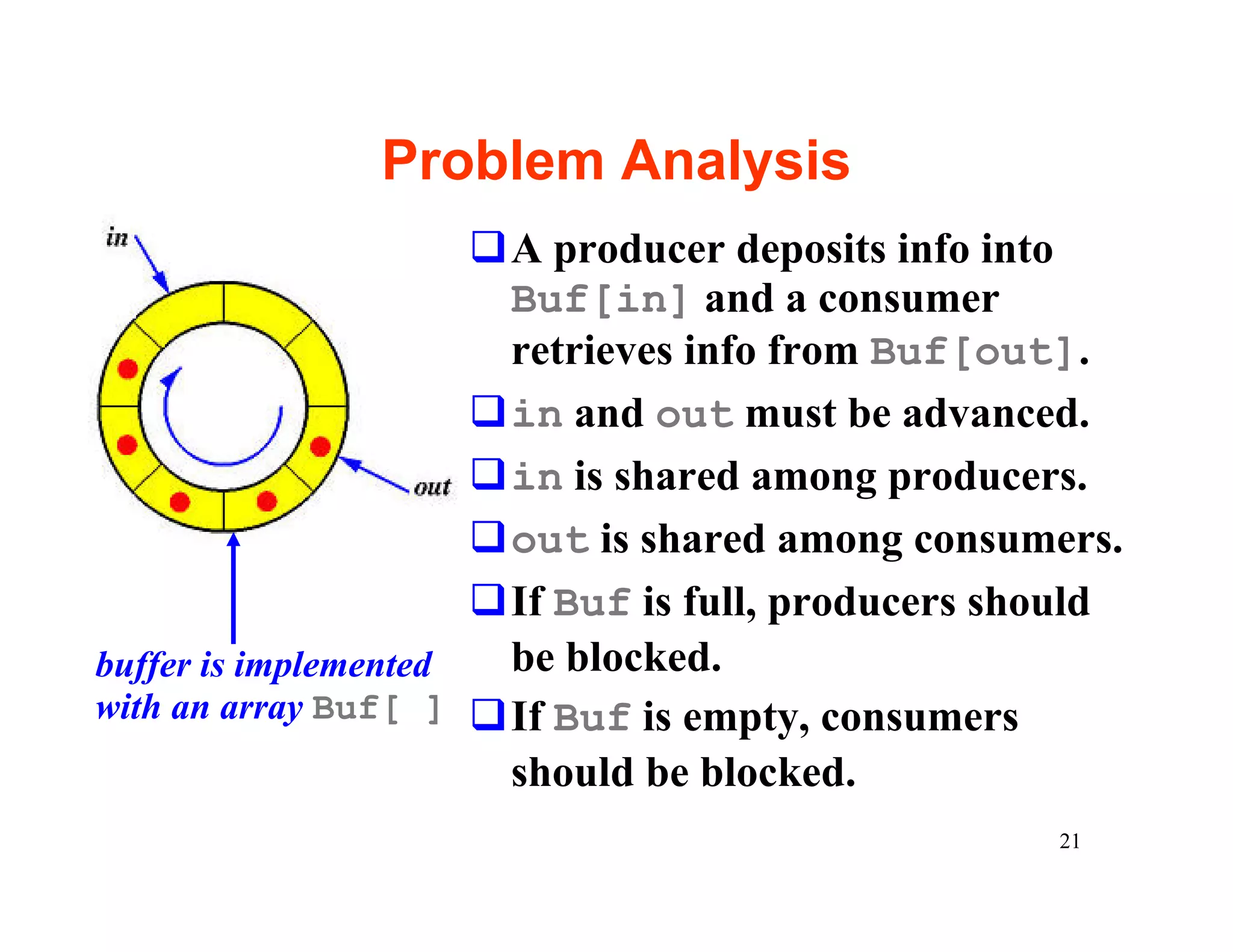 Problem Analysis

in

out

buffer is implemented with an array Buf[ ]

❑ A producer deposits info into Buf[in] and a consumer retrieves info from Buf[out].

❑ in and out must be advanced.

❑ in is shared among producers.

❑ out is shared among consumers.

❑ If Buf is full, producers should be blocked.

❑ If Buf is empty, consumers should be blocked.

21